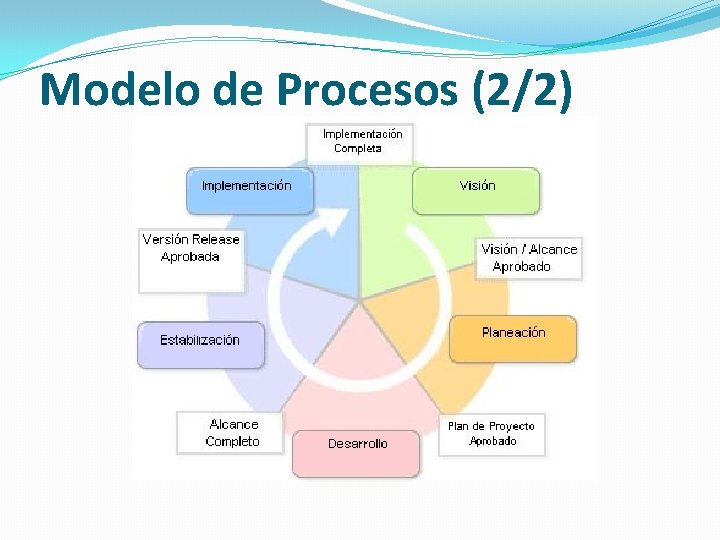 Modelo de Procesos (2/2)

Implementación Completa

Visión

Visión / Alcance Aprobado

Planeación

Plan de Proyecto Aprobado

Desarrollo

Alcance Completo

Estabilización

Versión Release Aprobada

Implementación